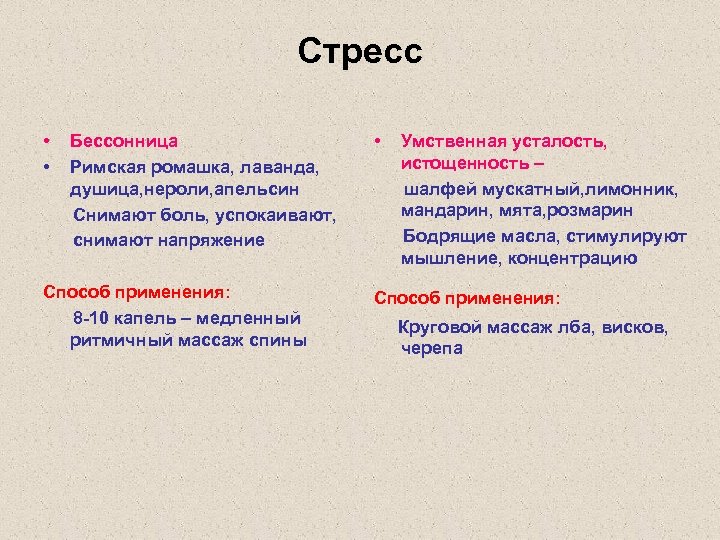 Стресс

• Бессонница
• Римская ромашка, лаванда, душица,нероли,апельсин

Снимают боль, успокаивают, снимают напряжение

Способ применения:

8-10 капель – медленный ритмичный массаж спины

• Умственная усталость, истощенность –

шалфей мускатный,лимонник, мандарин, мята,розмарин

Бодрящие масла, стимулируют мышление, концентрацию

Способ применения:

Круговой массаж лба, висков, черепа